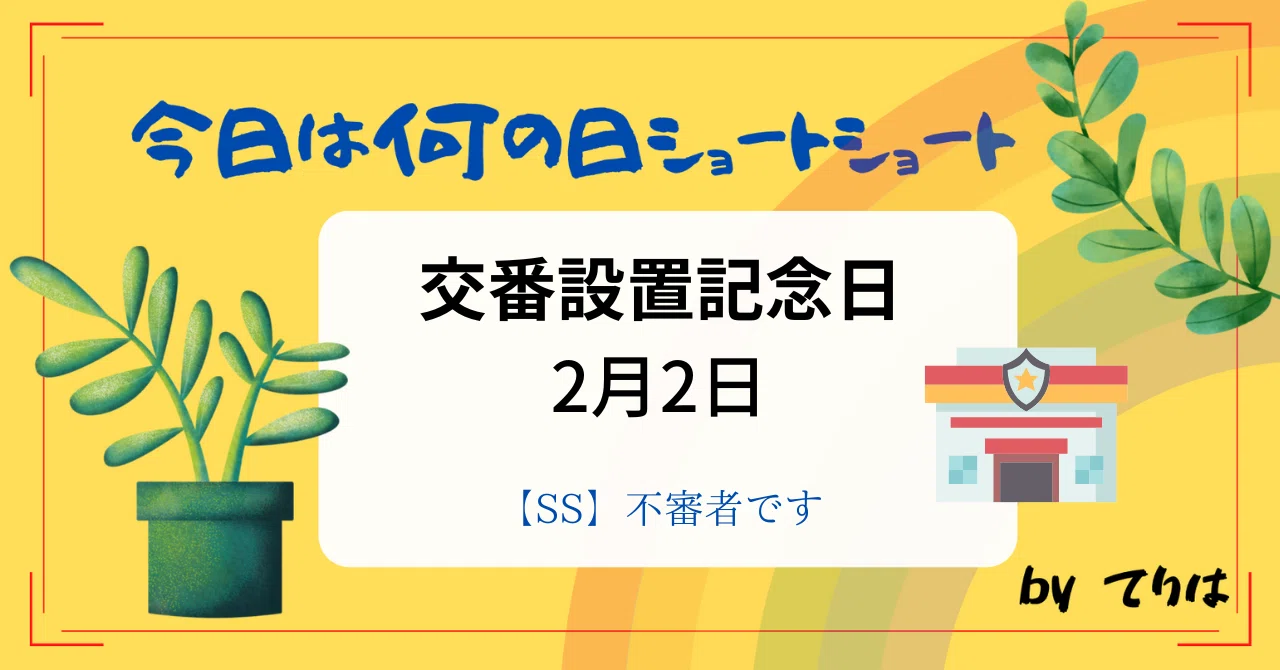 今日は何の日ショートショート

交番設置記念日
2月2日

【SS】不審者です

by てりは